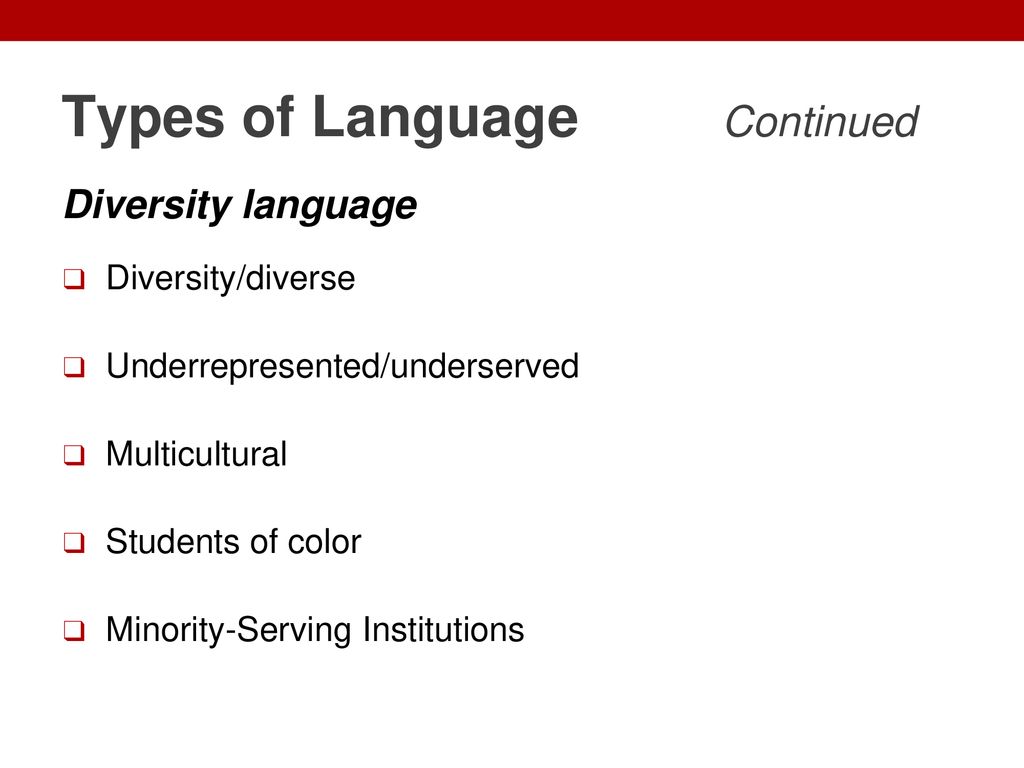 Types of Language Continued

Diversity language

❑ Diversity/diverse

❑ Underrepresented/underserved

❑ Multicultural

❑ Students of color

❑ Minority-Serving Institutions